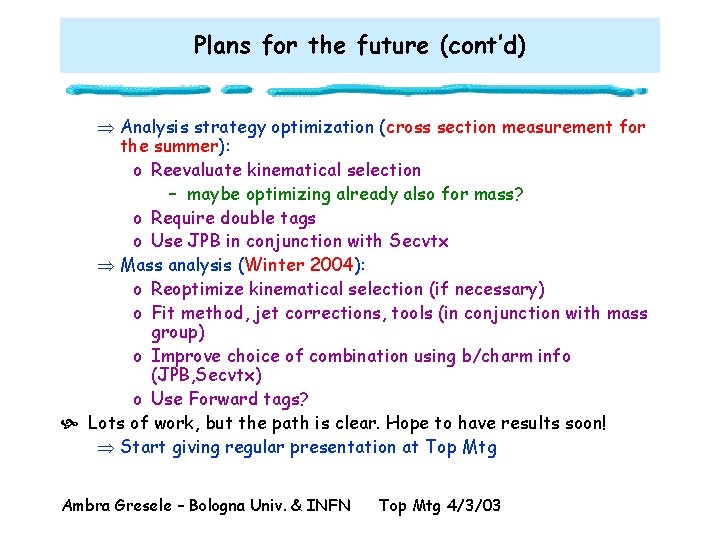 Plans for the future (cont'd)

⇒ Analysis strategy optimization (cross section measurement for the summer):

o Reevaluate kinematical selection

– maybe optimizing already also for mass?

o Require double tags

o Use JPB in conjunction with Secvtx

⇒ Mass analysis (Winter 2004):

o Reoptimize kinematical selection (if necessary)

o Fit method, jet corrections, tools (in conjunction with mass group)

o Improve choice of combination using b/charm info (JPB,Secvtx)

o Use Forward tags?

Lots of work, but the path is clear. Hope to have results soon!

⇒ Start giving regular presentation at Top Mtg

Ambra Gresele – Bologna Univ. & INFN Top Mtg 4/3/03